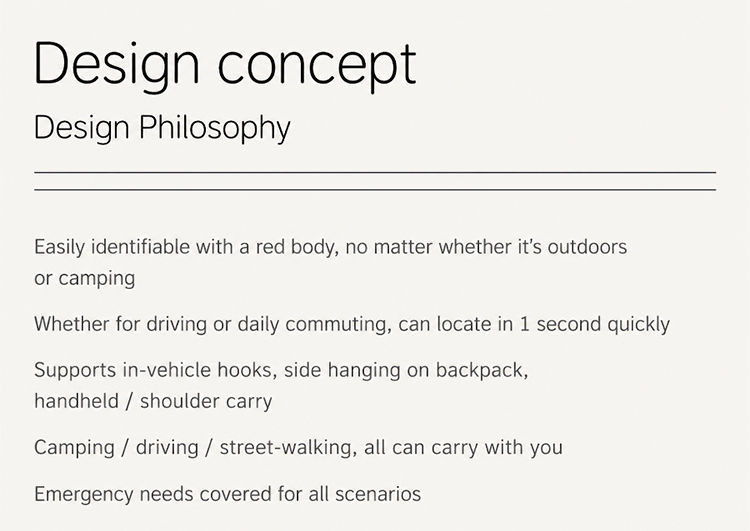 Design concept

Design Philosophy

Easily identifiable with a red body, no matter whether it's outdoors or camping

Whether for driving or daily commuting, can locate in 1 second quickly

Supports in-vehicle hooks, side hanging on backpack, handheld / shoulder carry

Camping / driving / street-walking, all can carry with you

Emergency needs covered for all scenarios